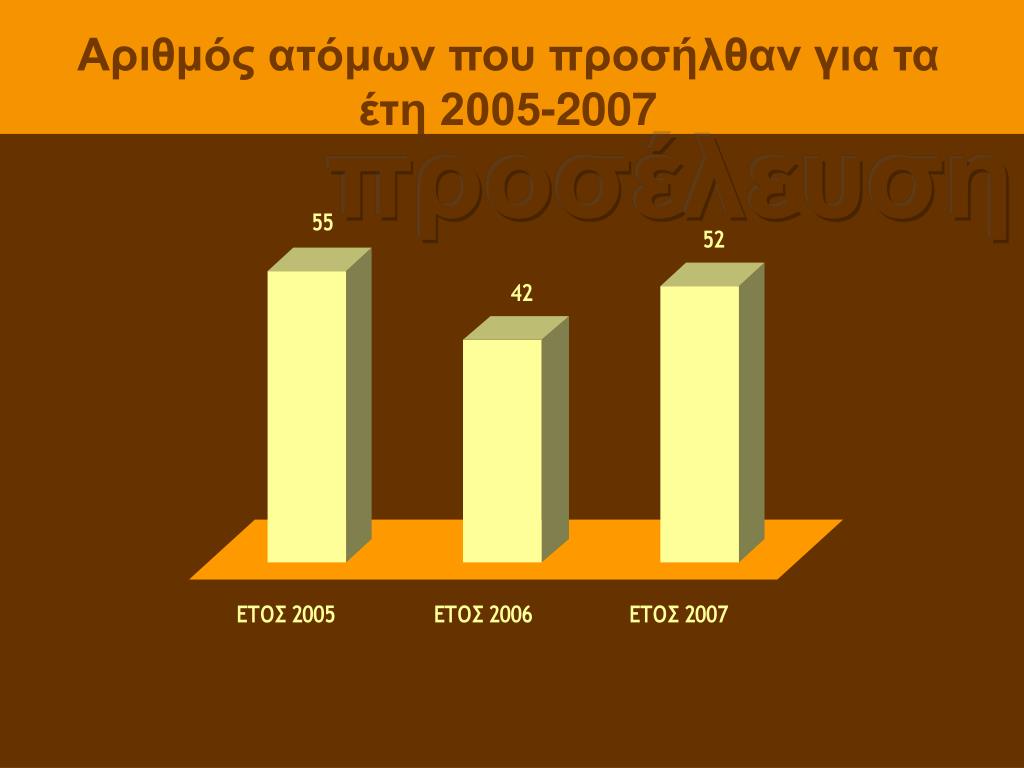 Αριθμός ατόμων που προσήλθαν για τα έτη 2005-2007

προσέλευση

55

42

52

ΕΤΟΣ 2005

ΕΤΟΣ 2006

ΕΤΟΣ 2007